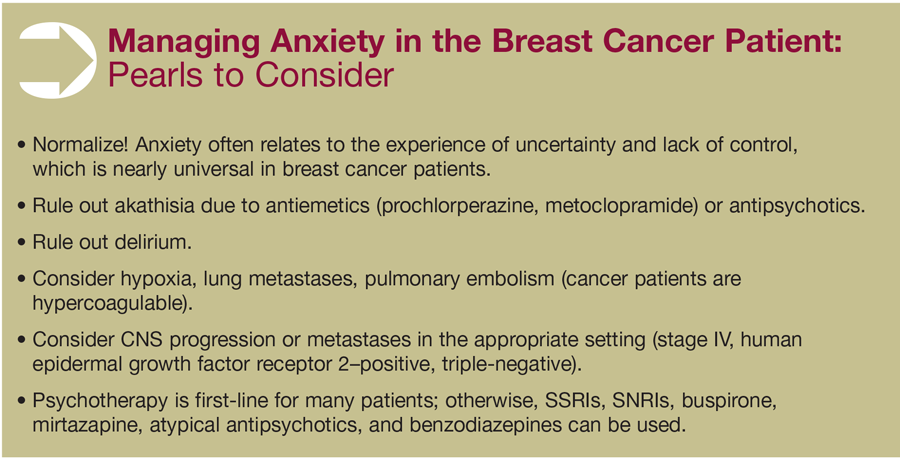 Managing Anxiety in the Breast Cancer Patient: Pearls to Consider

• Normalize! Anxiety often relates to the experience of uncertainty and lack of control, which is nearly universal in breast cancer patients.

• Rule out akathisia due to antiemetics (prochlorperazine, metoclopramide) or antipsychotics.

• Rule out delirium.

• Consider hypoxia, lung metastases, pulmonary embolism (cancer patients are hypercoagulable).

• Consider CNS progression or metastases in the appropriate setting (stage IV, human epidermal growth factor receptor 2–positive, triple-negative).

• Psychotherapy is first-line for many patients; otherwise, SSRIs, SNRIs, buspirone, mirtazapine, atypical antipsychotics, and benzodiazepines can be used.